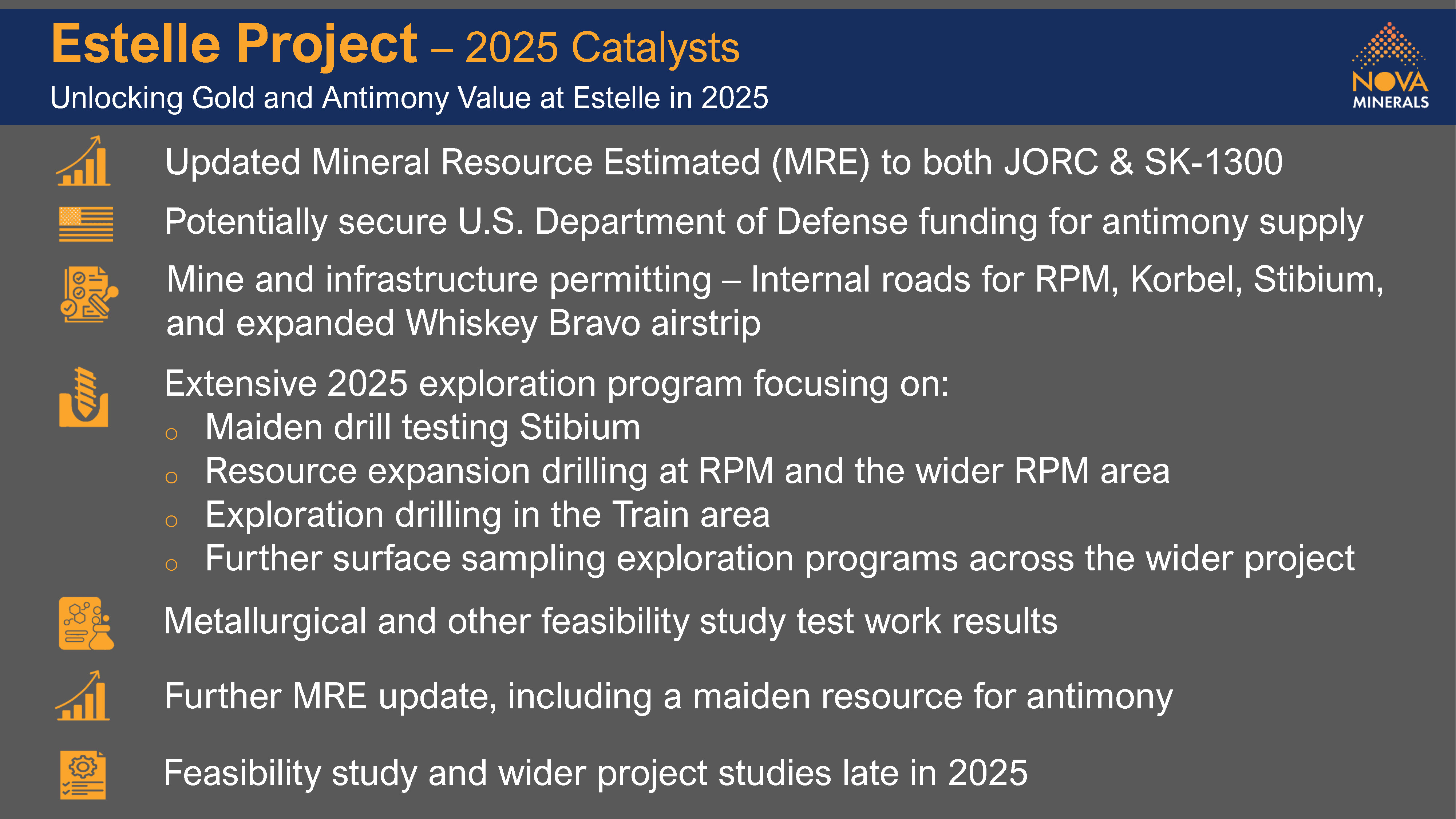 Estelle Project – 2025 Catalysts
Unlocking Gold and Antimony Value at Estelle in 2025

NOVA MINERALS

Updated Mineral Resource Estimated (MRE) to both JORC & SK-1300

Potentially secure U.S. Department of Defense funding for antimony supply

Mine and infrastructure permitting – Internal roads for RPM, Korbel, Stibium, and expanded Whiskey Bravo airstrip

Extensive 2025 exploration program focusing on:
○ Maiden drill testing Stibium
○ Resource expansion drilling at RPM and the wider RPM area
○ Exploration drilling in the Train area
○ Further surface sampling exploration programs across the wider project

Metallurgical and other feasibility study test work results

Further MRE update, including a maiden resource for antimony

Feasibility study and wider project studies late in 2025